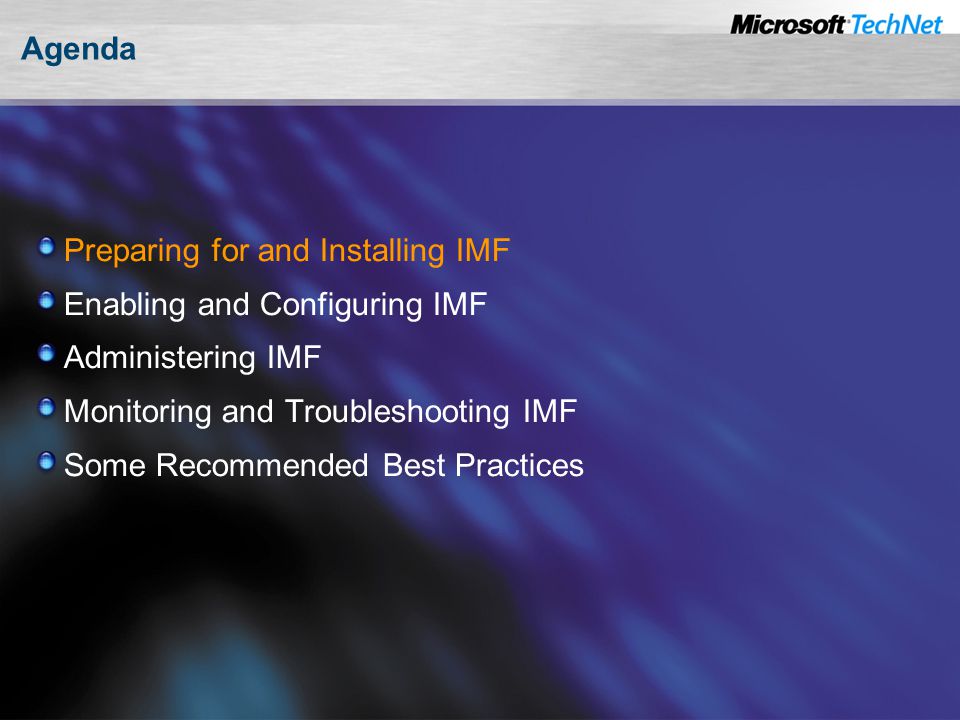 Agenda

Microsoft TechNet

Preparing for and Installing IMF

Enabling and Configuring IMF

Administering IMF

Monitoring and Troubleshooting IMF

Some Recommended Best Practices